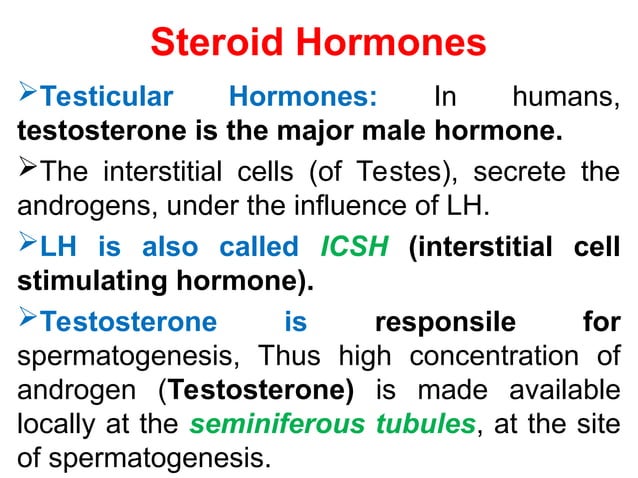 Steroid Hormones

➢Testicular Hormones: In humans, testosterone is the major male hormone.

➢The interstitial cells (of Testes), secrete the androgens, under the influence of LH.

➢LH is also called ICSH (interstitial cell stimulating hormone).

➢Testosterone is responsile for spermatogenesis, Thus high concentration of androgen (Testosterone) is made available locally at the seminiferous tubules, at the site of spermatogenesis.